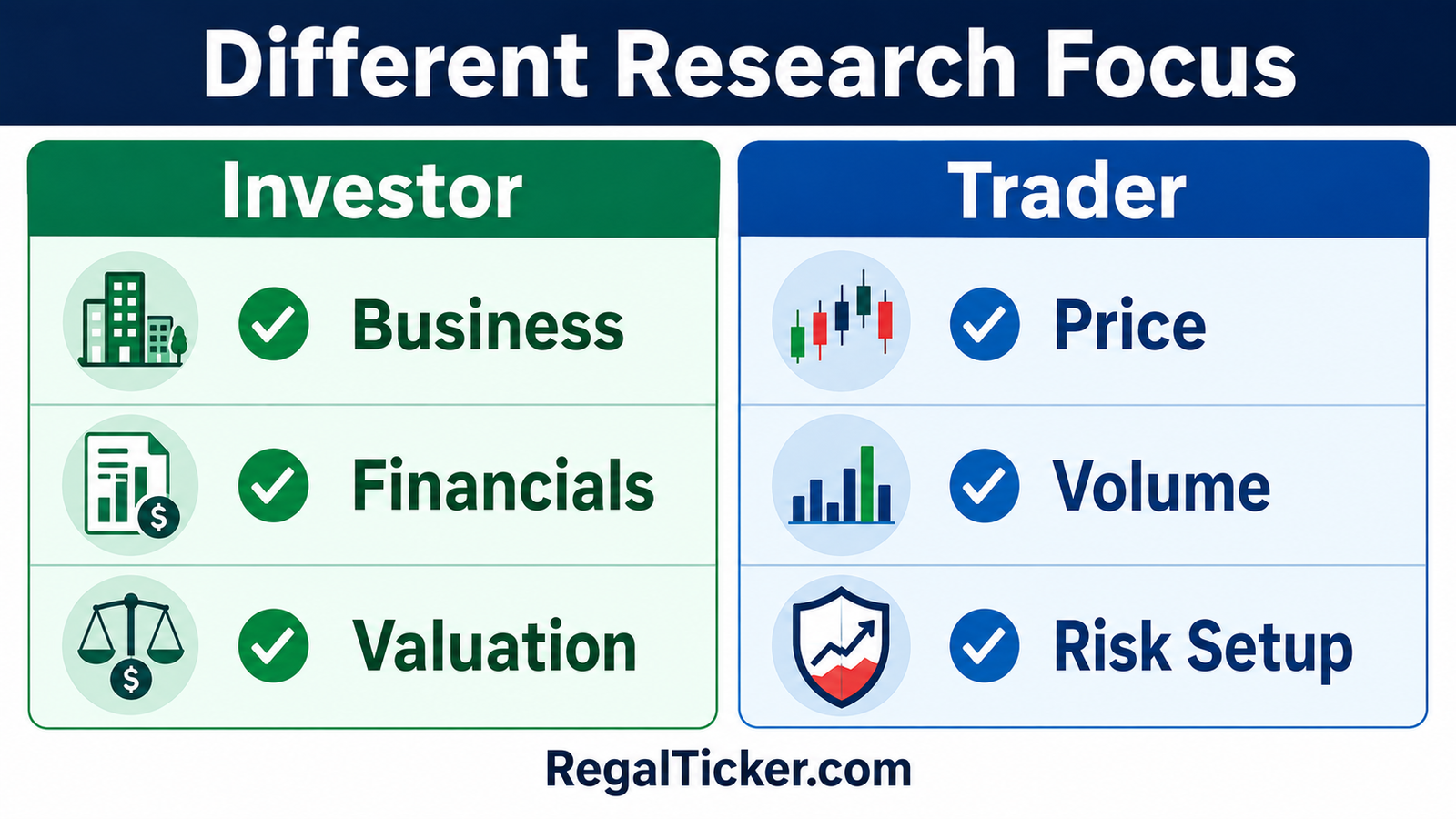 Different Research Focus

Investor

Business

Financials

Valuation

Trader

Price

Volume

Risk Setup

RegalTicker.com